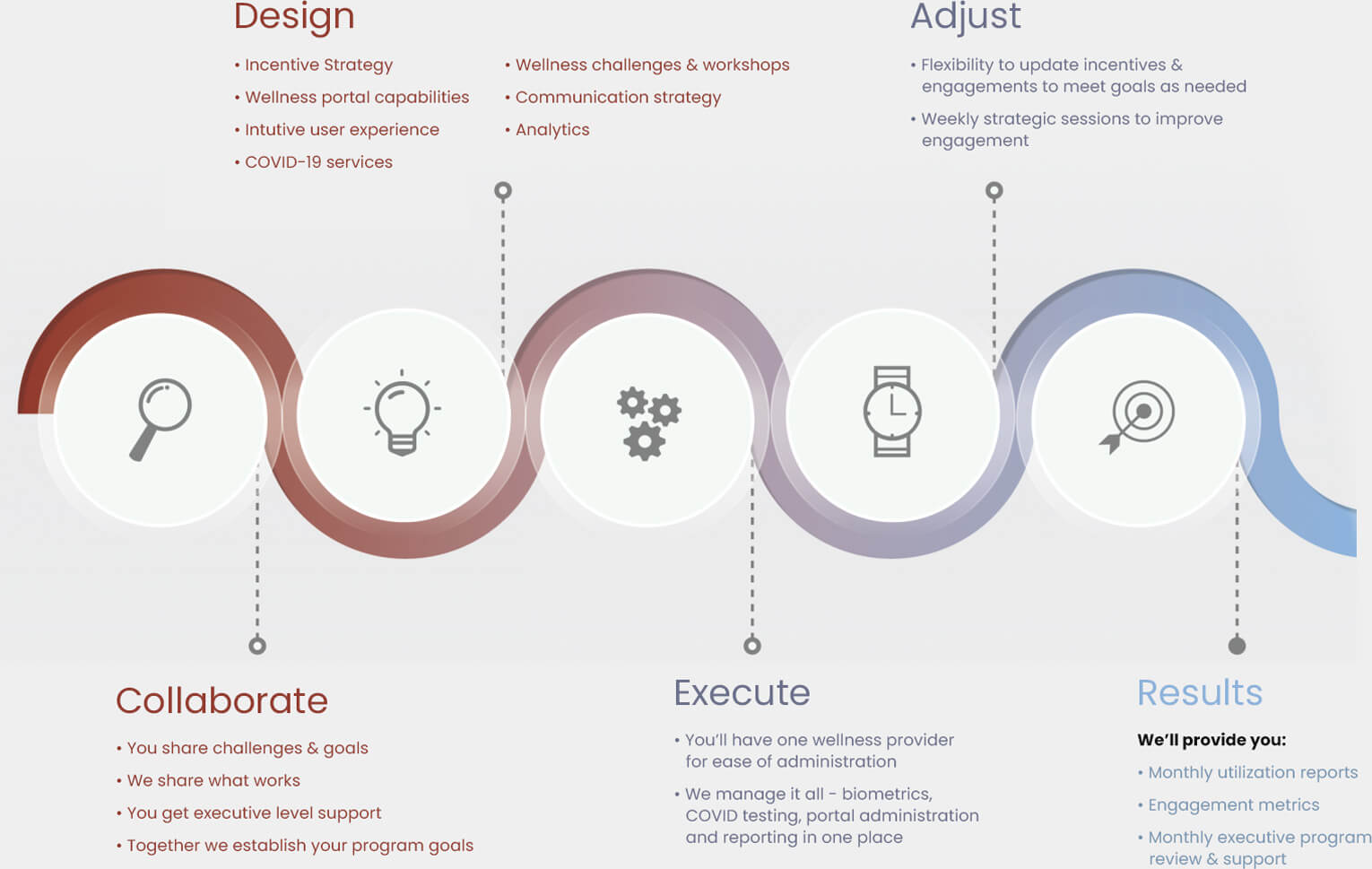 Design

• Incentive Strategy
• Wellness portal capabilities
• Intutive user experience
• COVID-19 services

• Wellness challenges & workshops
• Communication strategy
• Analytics

Adjust

• Flexibility to update incentives & engagements to meet goals as needed
• Weekly strategic sessions to improve engagement

Collaborate

• You share challenges & goals
• We share what works
• You get executive level support
• Together we establish your program goals

Execute

• You'll have one wellness provider for ease of administration
• We manage it all - biometrics, COVID testing, portal administration and reporting in one place

Results

We'll provide you:

• Monthly utilization reports
• Engagement metrics
• Monthly executive program review & support